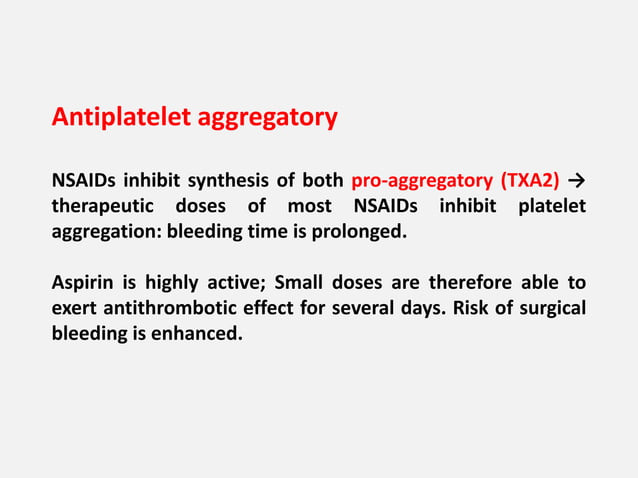 Antiplatelet aggregatory

NSAIDs inhibit synthesis of both pro-aggregatory (TXA2) → therapeutic doses of most NSAIDs inhibit platelet aggregation: bleeding time is prolonged.

Aspirin is highly active; Small doses are therefore able to exert antithrombotic effect for several days. Risk of surgical bleeding is enhanced.